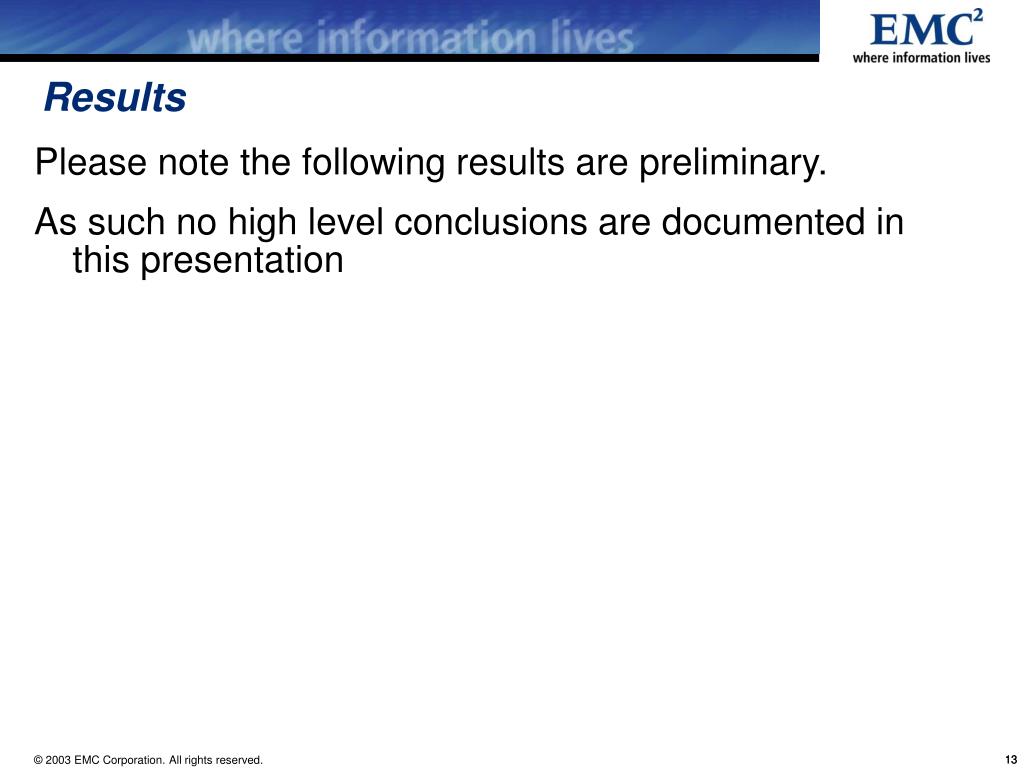 where information lives

EMC$^2$
where information lives

Results

Please note the following results are preliminary.

As such no high level conclusions are documented in this presentation

© 2003 EMC Corporation. All rights reserved.

13